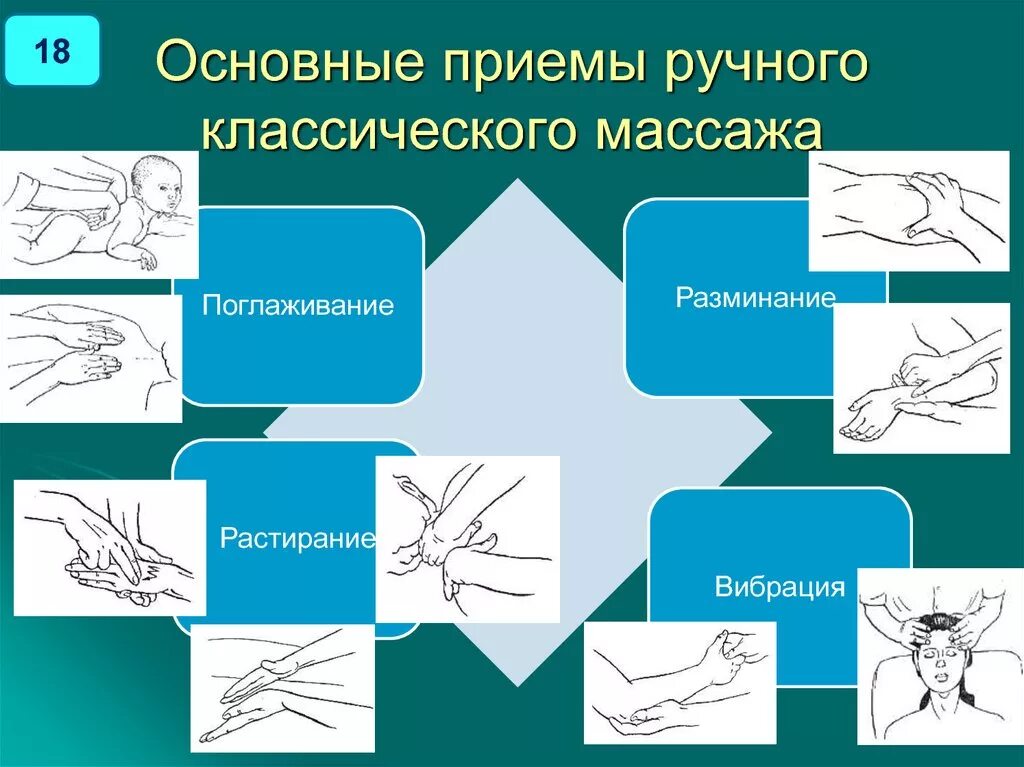 18

Основные приемы ручного классического массажа

Поглаживание

Разминание

Растирание

Вибрация